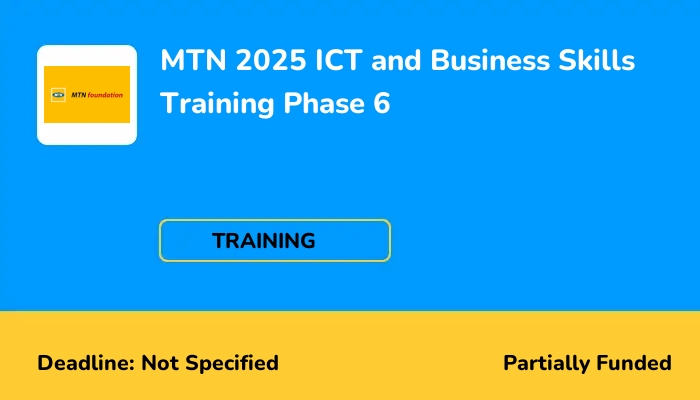 MTN foundation

MTN 2025 ICT and Business Skills Training Phase 6

TRAINING

Deadline: Not Specified

Partially Funded